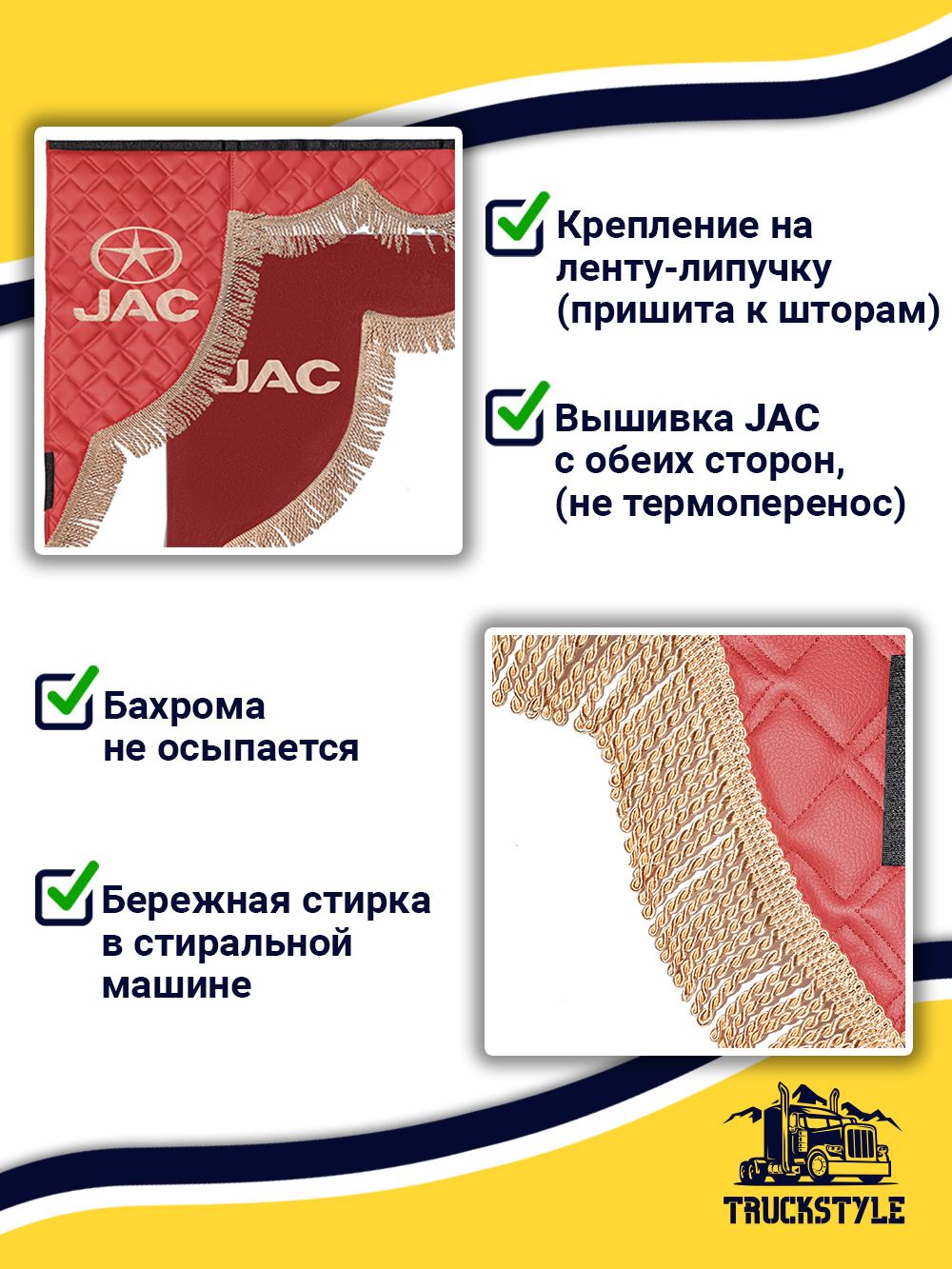 JAC

JAC

Крепление на ленту-липучку (пришита к шторам)

Вышивка JAC с обеих сторон, (не термоперенос)

Бахрома не осыпается

Бережная стирка в стиральной машине

TRUCKSTYLE